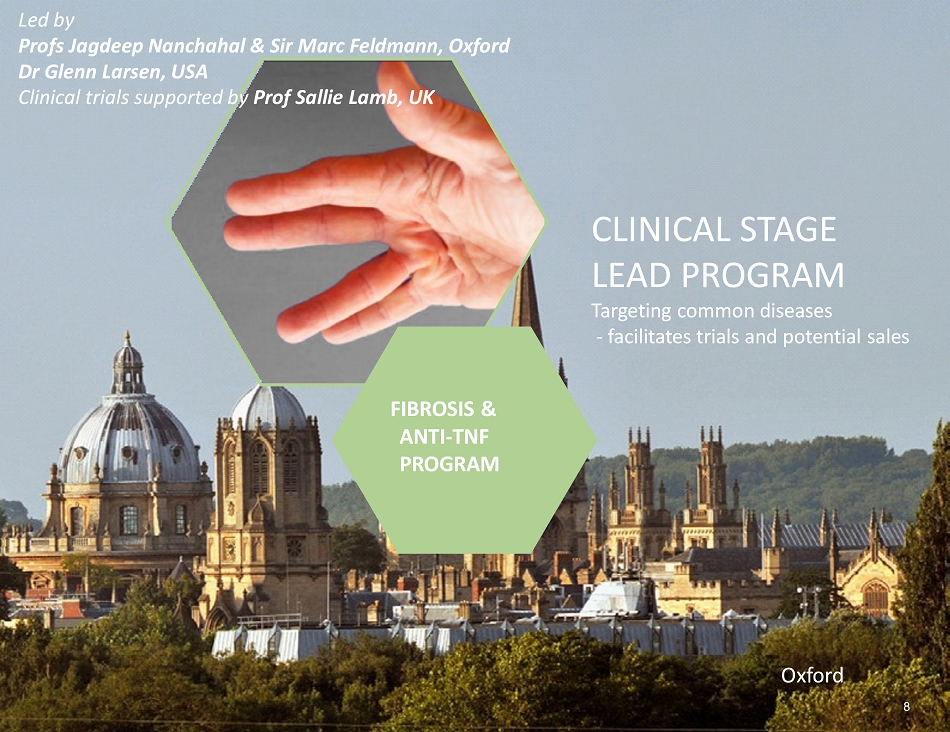 Led by
Profs Jagdeep Nanchahal & Sir Marc Feldmann, Oxford
Dr Glenn Larsen, USA
Clinical trials supported by Prof Sallie Lamb, UK

CLINICAL STAGE
LEAD PROGRAM
Targeting common diseases
- facilitates trials and potential sales

FIBROSIS &
ANTI-TNF
PROGRAM

Oxford

8